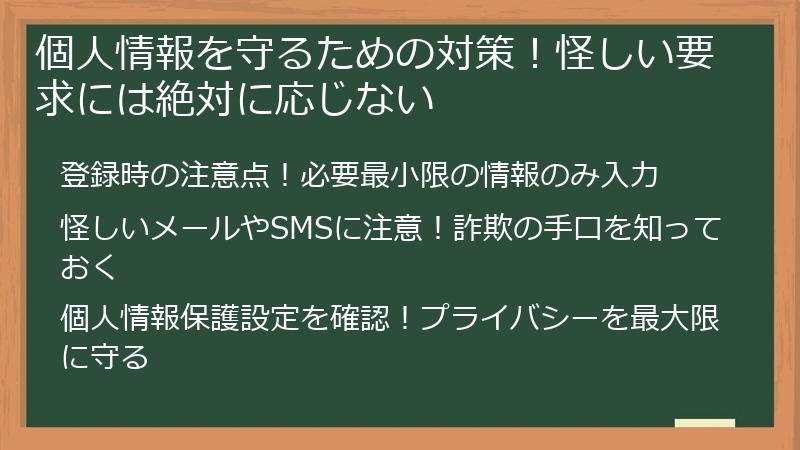 個人情報を守るための対策！怪しい要求には絶対に応じない

登録時の注意点！必要最小限の情報のみ入力

怪しいメールやSMSに注意！詐欺の手口を知っておく

個人情報保護設定を確認！プライバシーを最大限に守る